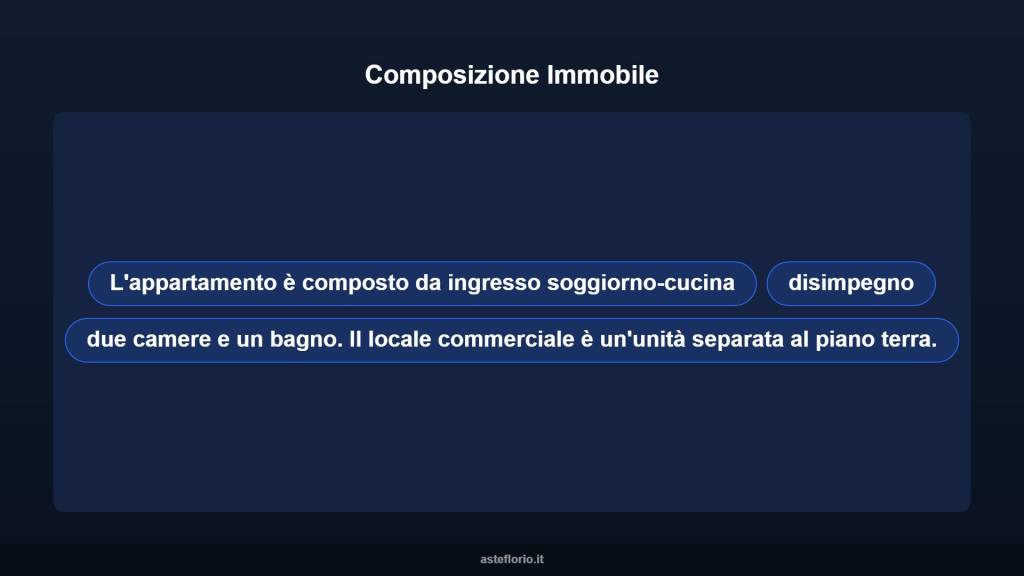 Composizione Immobile

L'appartamento è composto da ingresso soggiorno-cucina

disimpegno

due camere e un bagno. Il locale commerciale è un'unità separata al piano terra.

asteflorio.it